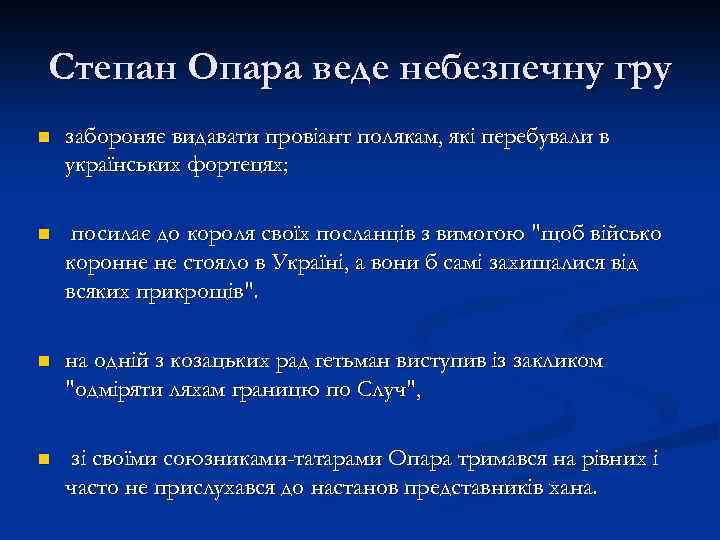 Степан Опара веде небезпечну гру

забороняє видавати провіант полякам, які перебували в українських фортецях;

посилає до короля своїх посланців з вимогою "щоб військо коронне не стояло в Україні, а вони б самі захищалися від всяких прикрощів".

на одній з козацьких рад гетьман виступив із закликом "одміряти ляхам границю по Случ",

зі своїми союзниками-татарами Опара тримався на рівних і часто не прислухався до настанов представників хана.